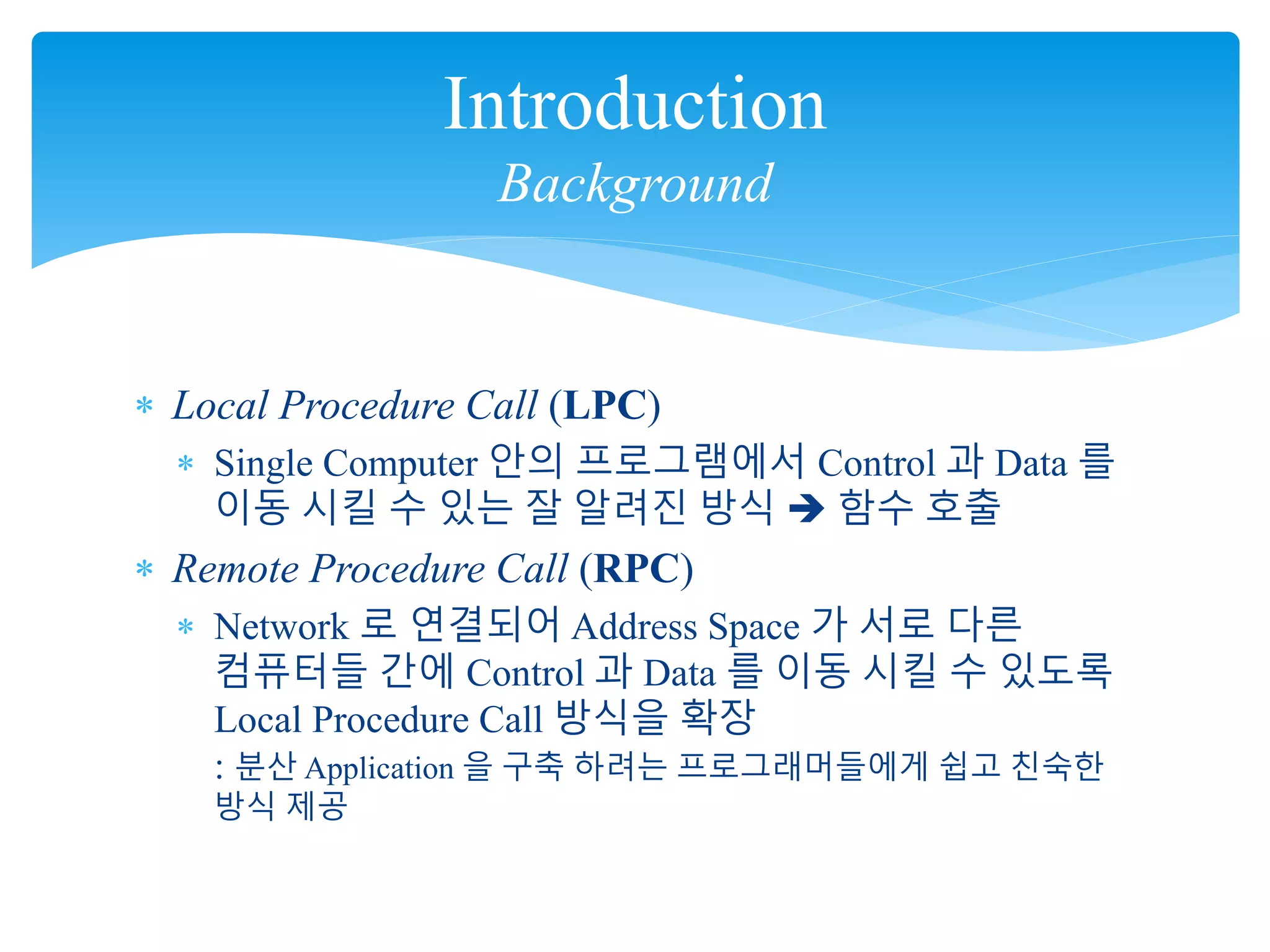 Introduction
Background

* Local Procedure Call (LPC)
  * Single Computer 안의 프로그램에서 Control 과 Data 를 이동 시킬 수 있는 잘 알려진 방식 ➔ 함수 호출
* Remote Procedure Call (RPC)
  * Network 로 연결되어 Address Space 가 서로 다른 컴퓨터들 간에 Control 과 Data 를 이동 시킬 수 있도록 Local Procedure Call 방식을 확장
    : 분산 Application 을 구축 하려는 프로그래머들에게 쉽고 친숙한 방식 제공